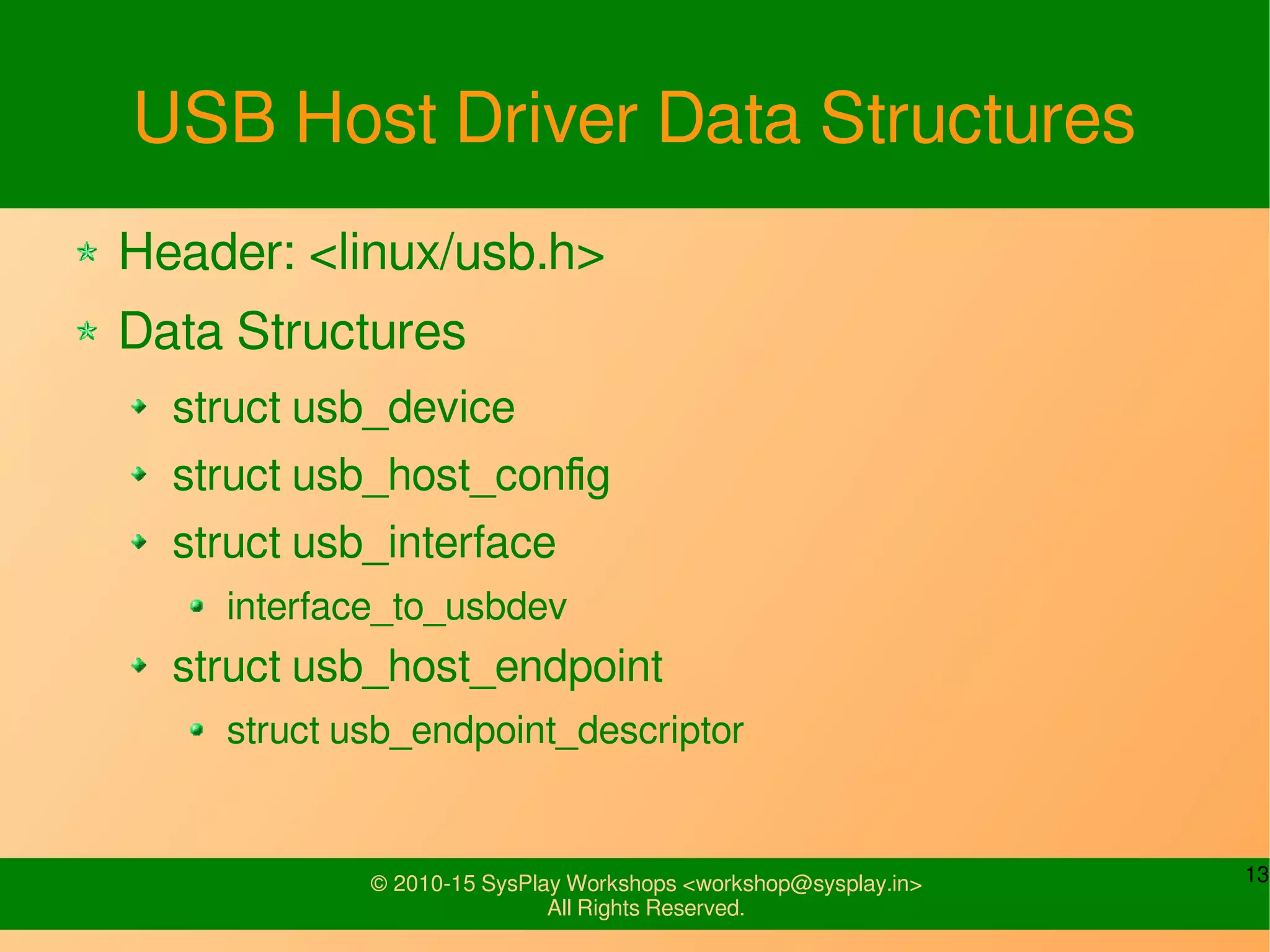 USB Host Driver Data Structures

Header: <linux/usb.h>

Data Structures

struct usb_device

struct usb_host_config

struct usb_interface

interface_to_usbdev

struct usb_host_endpoint

struct usb_endpoint_descriptor

© 2010-15 SysPlay Workshops <workshop@sysplay.in>
All Rights Reserved.

13